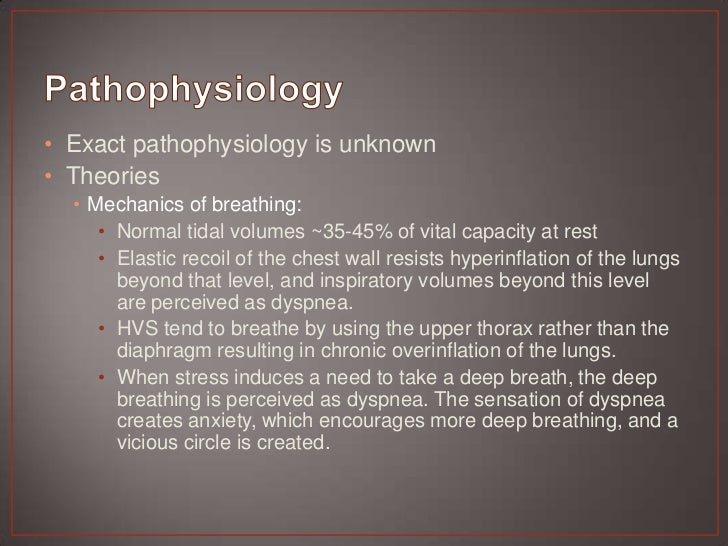 Pathophysiology

• Exact pathophysiology is unknown
• Theories
  • Mechanics of breathing:
    • Normal tidal volumes ~35-45% of vital capacity at rest
    • Elastic recoil of the chest wall resists hyperinflation of the lungs beyond that level, and inspiratory volumes beyond this level are perceived as dyspnea.
    • HVS tend to breathe by using the upper thorax rather than the diaphragm resulting in chronic overinflation of the lungs.
    • When stress induces a need to take a deep breath, the deep breathing is perceived as dyspnea. The sensation of dyspnea creates anxiety, which encourages more deep breathing, and a vicious circle is created.